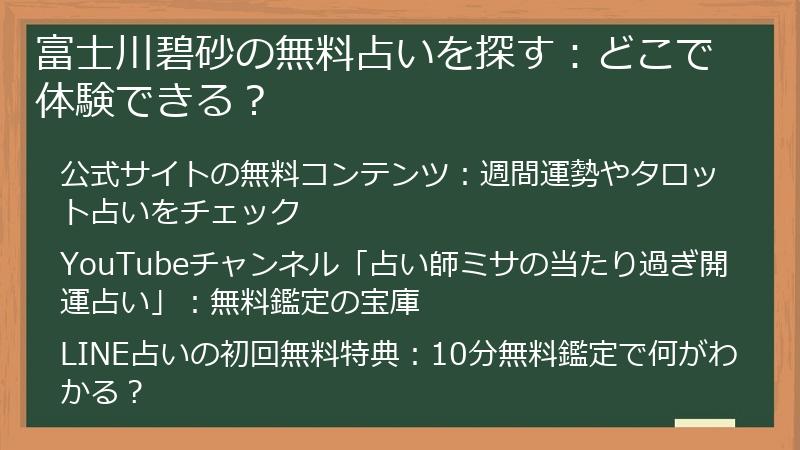 富士川碧砂の無料占いを探す：どこで体験できる？

公式サイトの無料コンテンツ：週間運勢やタロット占いをチェック

YouTubeチャンネル「占い師ミサの当たり過ぎ開運占い」：無料鑑定の宝庫

LINE占いの初回無料特典：10分無料鑑定で何がわかる？